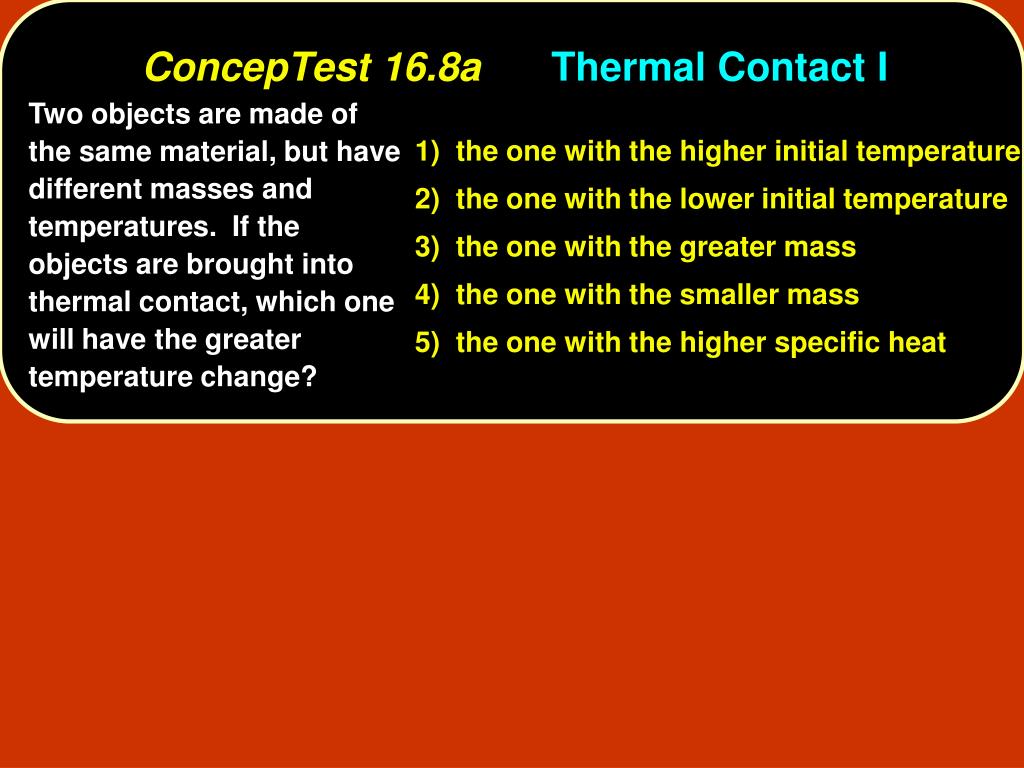 ConcepTest 16.8a Thermal Contact I

Two objects are made of the same material, but have different masses and temperatures. If the objects are brought into thermal contact, which one will have the greater temperature change?

1) the one with the higher initial temperature
2) the one with the lower initial temperature
3) the one with the greater mass
4) the one with the smaller mass
5) the one with the higher specific heat